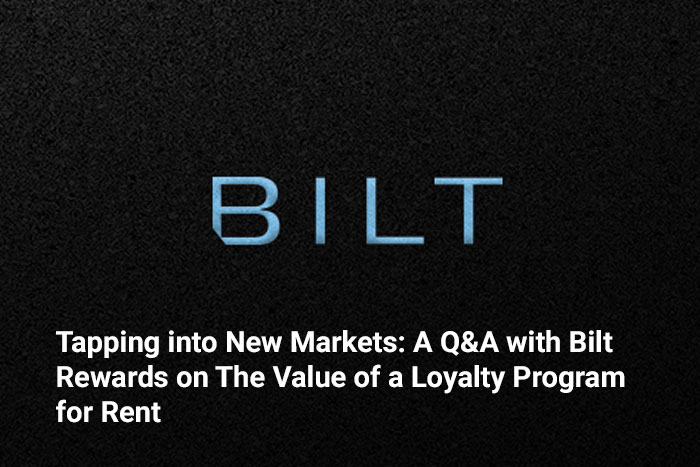 BILT

Tapping into New Markets: A Q&A with Bilt Rewards on The Value of a Loyalty Program for Rent